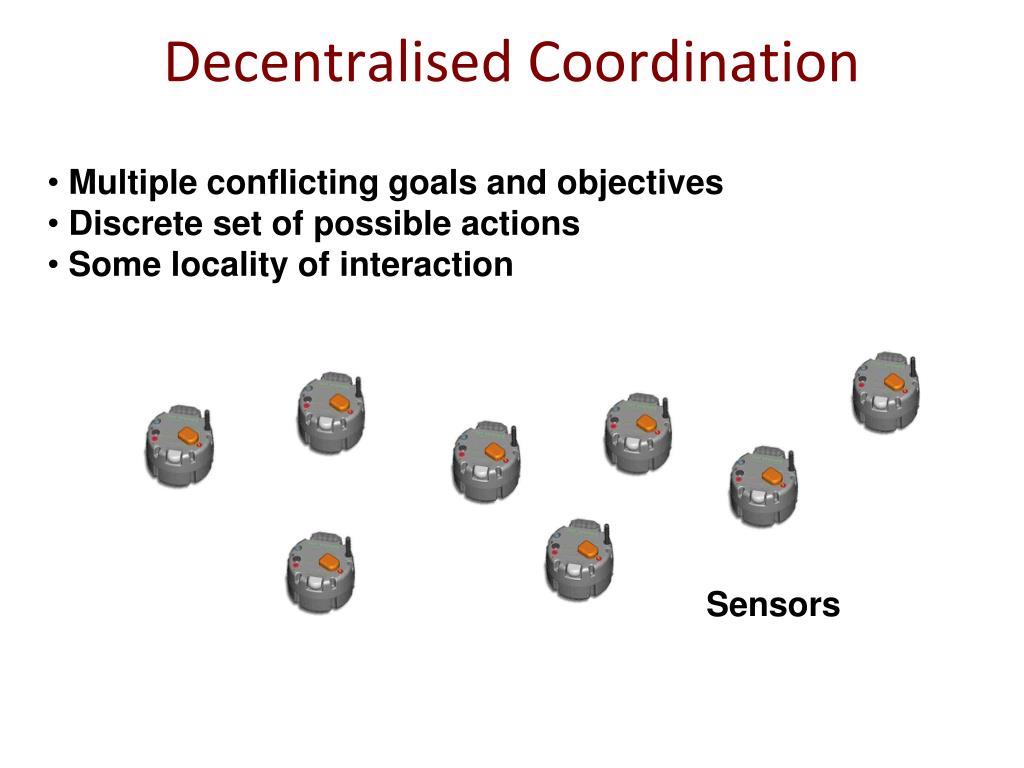 Decentralised Coordination

• Multiple conflicting goals and objectives
• Discrete set of possible actions
• Some locality of interaction

Sensors